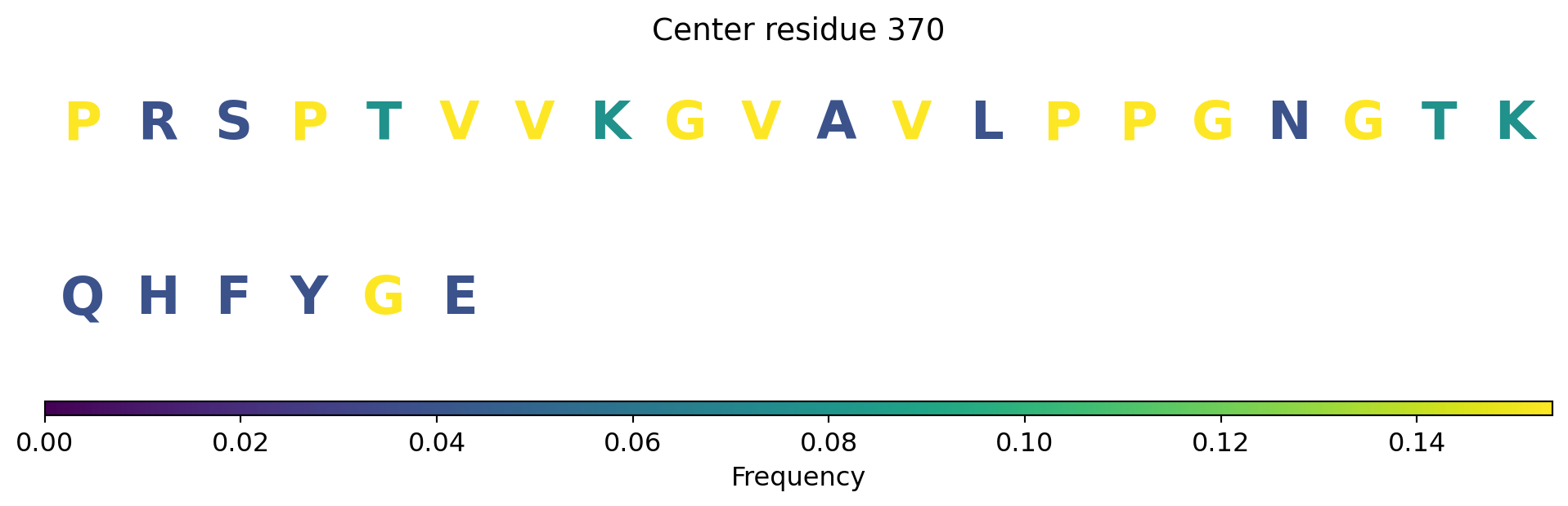 Center residue 370

P R S P T V V K G V A V L P P G N G T K

Q H F Y G E

0.00 0.02 0.04 0.06 0.08 0.10 0.12 0.14

Frequency